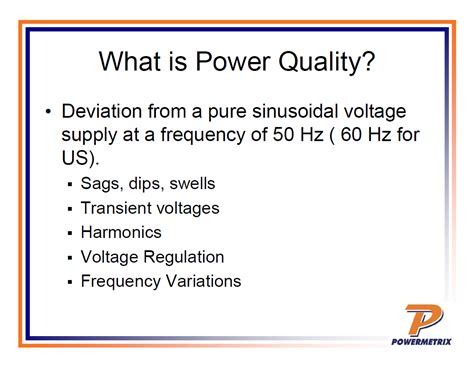 What is Power Quality?

• Deviation from a pure sinusoidal voltage supply at a frequency of 50 Hz ( 60 Hz for US).

▪ Sags, dips, swells
▪ Transient voltages
▪ Harmonics
▪ Voltage Regulation
▪ Frequency Variations

P
POWERMETRIX